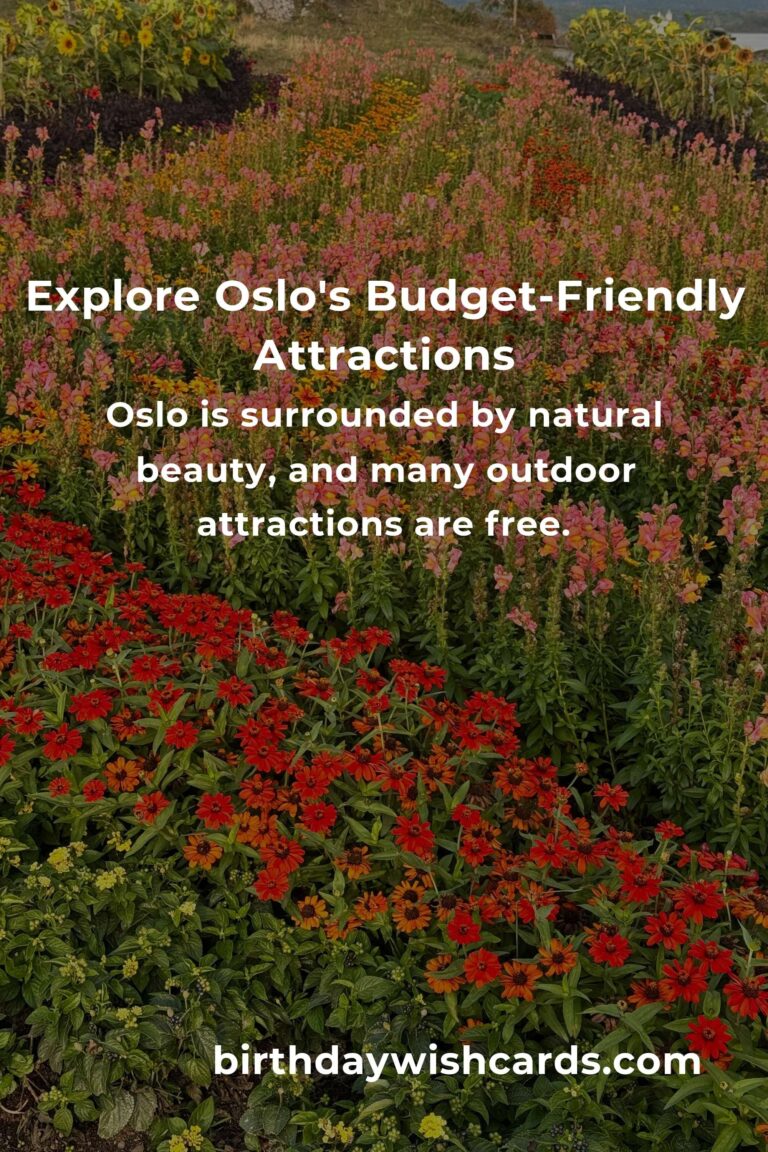 Explore Oslo's Budget-Friendly Attractions

Oslo is surrounded by natural beauty, and many outdoor attractions are free.

birthdaywishcards.com